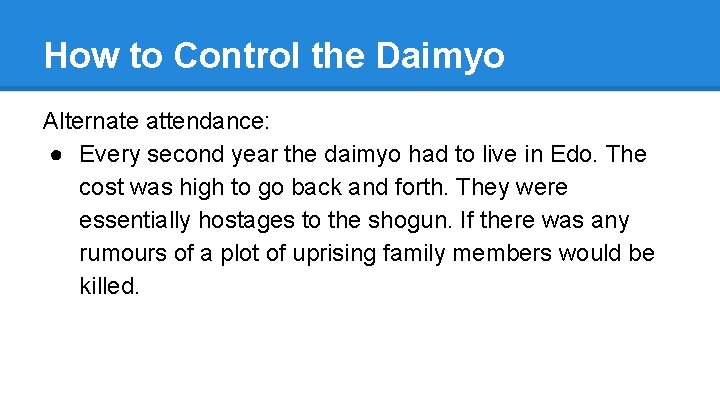 How to Control the Daimyo

Alternate attendance:

● Every second year the daimyo had to live in Edo. The cost was high to go back and forth. They were essentially hostages to the shogun. If there was any rumours of a plot of uprising family members would be killed.